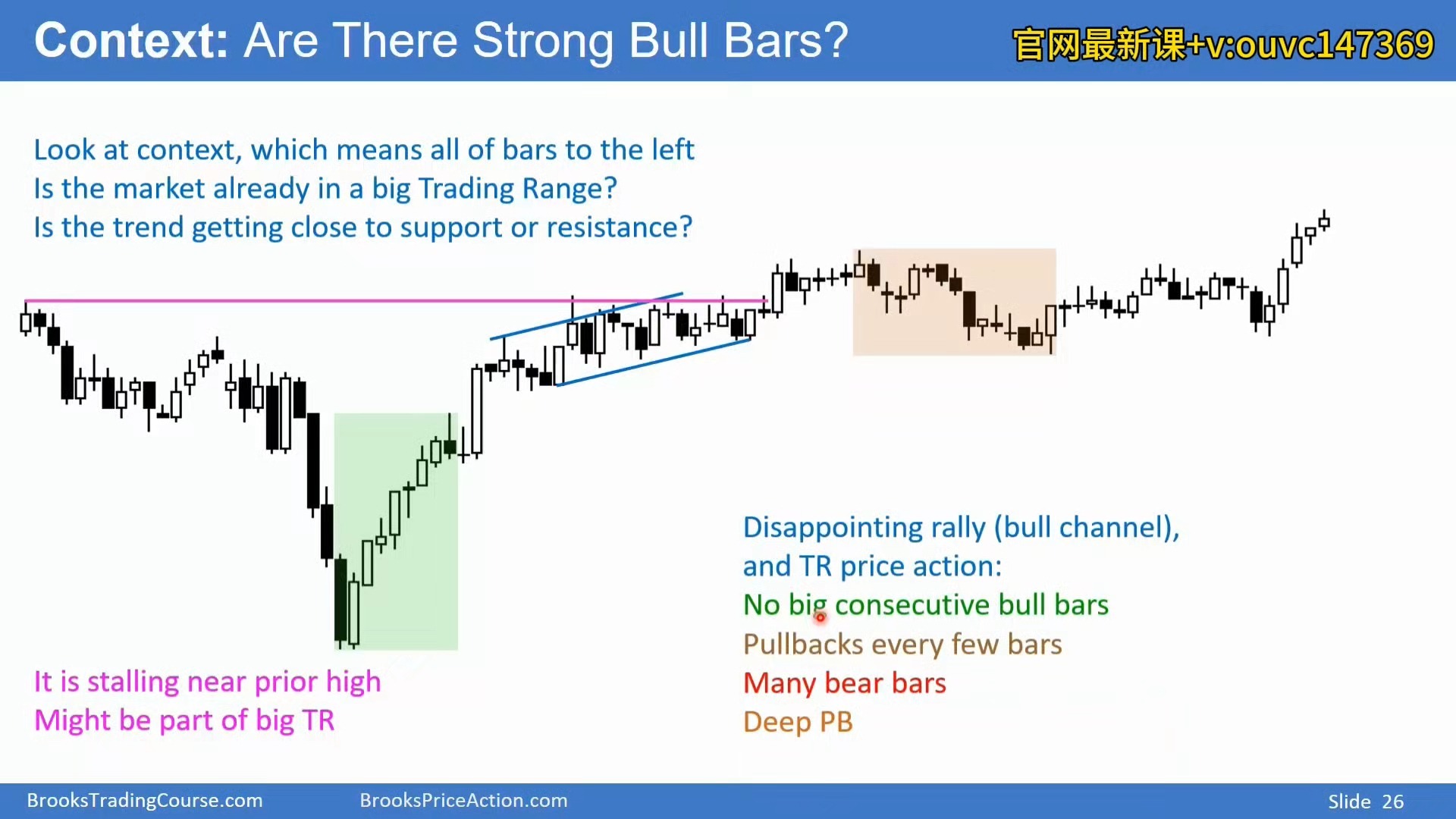 Context: Are There Strong Bull Bars?

官网最新课+v:ouvc147369

Look at context, which means all of bars to the left
Is the market already in a big Trading Range?
Is the trend getting close to support or resistance?

Disappointing rally (bull channel), and TR price action:
No big consecutive bull bars
Pullbacks every few bars
Many bear bars
Deep PB

It is stalling near prior high
Might be part of big TR

BrooksTradingCourse.com BrooksPriceAction.com Slide 26